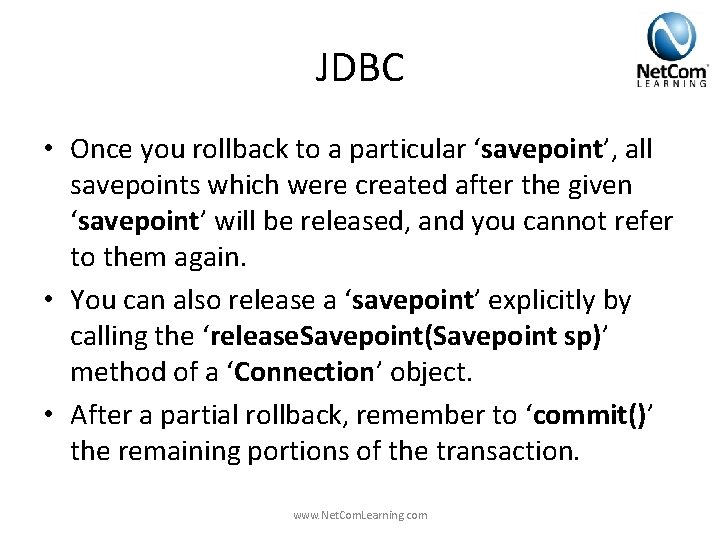 JDBC

NetCom LEARNING

• Once you rollback to a particular ‘savepoint’, all savepoints which were created after the given ‘savepoint’ will be released, and you cannot refer to them again.

• You can also release a ‘savepoint’ explicitly by calling the ‘releaseSavepoint(Savepoint sp)’ method of a ‘Connection’ object.

• After a partial rollback, remember to ‘commit()’ the remaining portions of the transaction.

www.NetComLearning.com